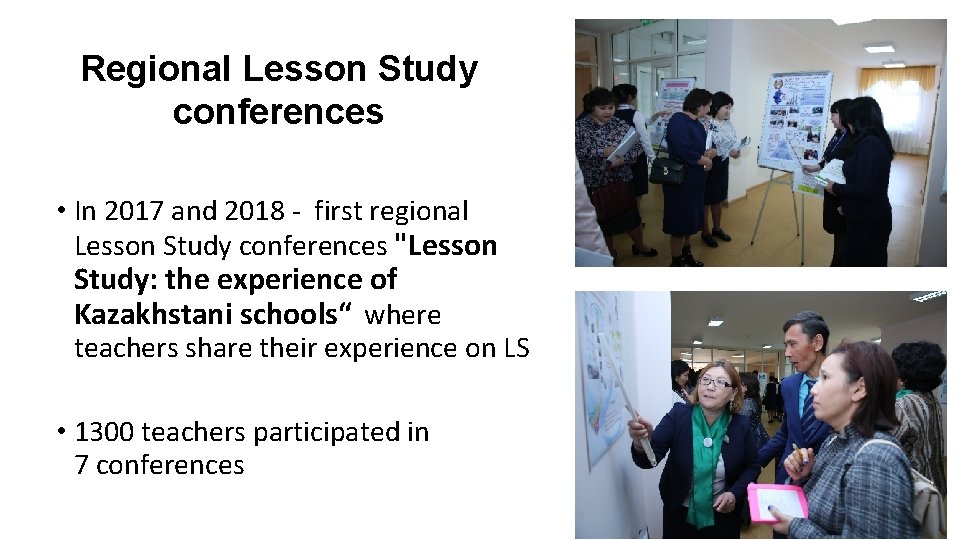 Regional Lesson Study conferences

• In 2017 and 2018 - first regional Lesson Study conferences "Lesson Study: the experience of Kazakhstani schools“ where teachers share their experience on LS

• 1300 teachers participated in 7 conferences